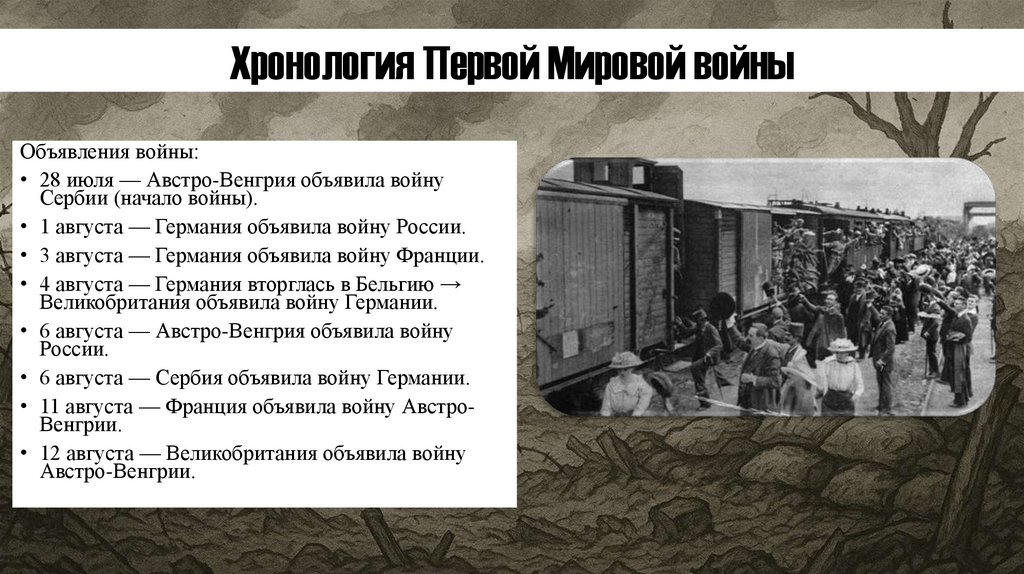 Хронология Первой Мировой войны

Объявления войны:

• 28 июля — Австро-Венгрия объявила войну Сербии (начало войны).
• 1 августа — Германия объявила войну России.
• 3 августа — Германия объявила войну Франции.
• 4 августа — Германия вторглась в Бельгию → Великобритания объявила войну Германии.
• 6 августа — Австро-Венгрия объявила войну России.
• 6 августа — Сербия объявила войну Германии.
• 11 августа — Франция объявила войну Австро-Венгрии.
• 12 августа — Великобритания объявила войну Австро-Венгрии.